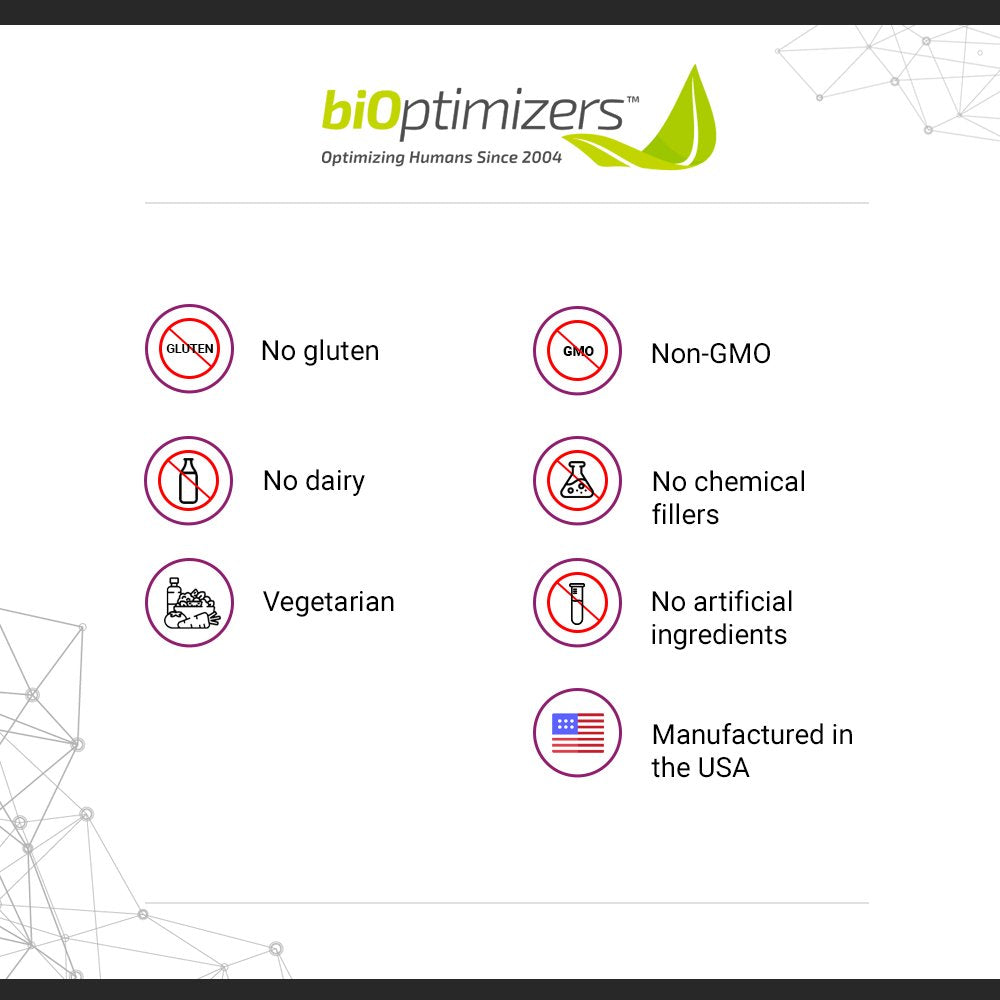 biOptimizers™
Optimizing Humans Since 2004

GLUTEN
No gluten

No dairy

Vegetarian

GMO
Non-GMO

No chemical fillers

No artificial ingredients

Manufactured in the USA